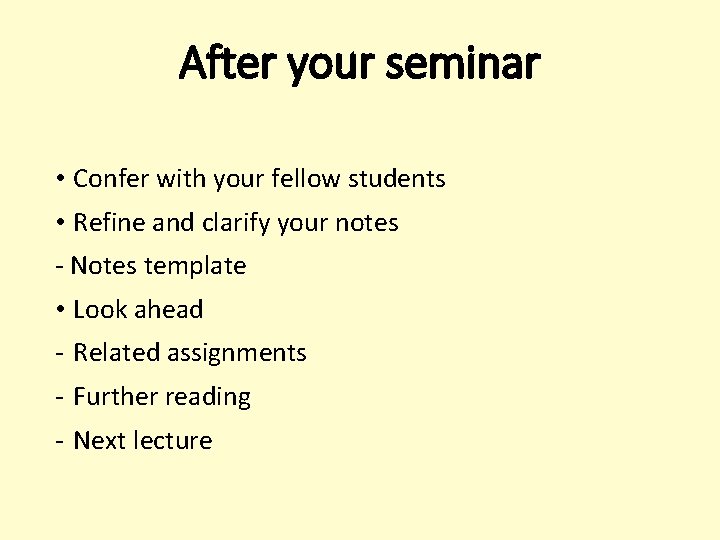 After your seminar

• Confer with your fellow students
• Refine and clarify your notes
- Notes template
• Look ahead
- Related assignments
- Further reading
- Next lecture